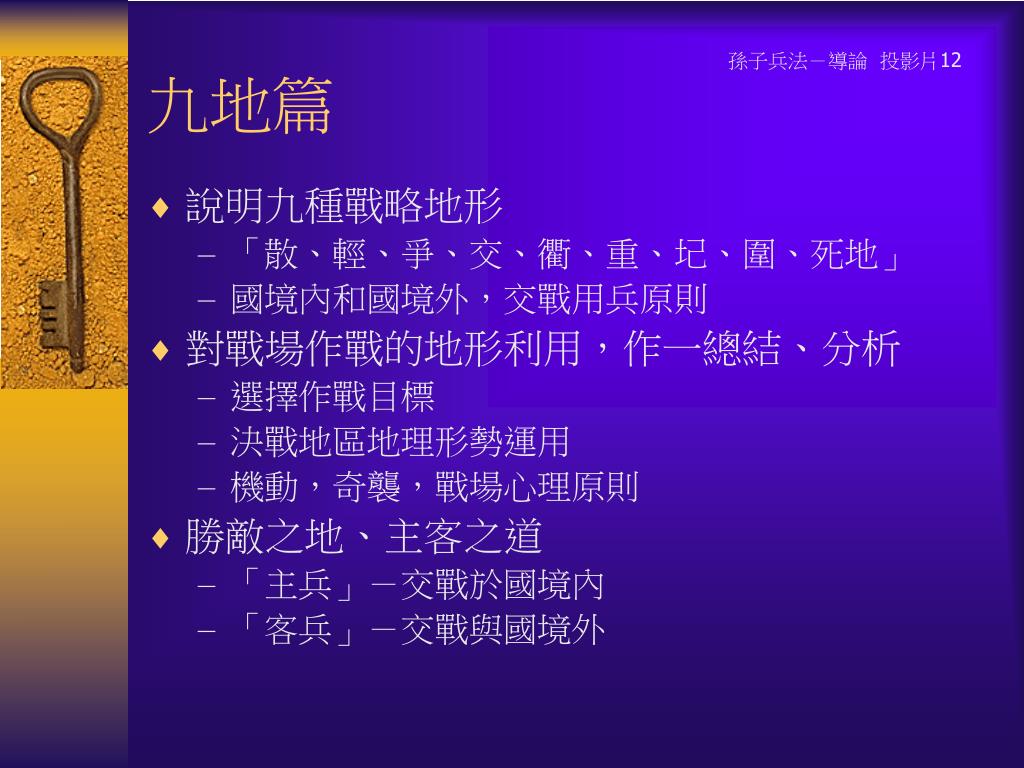 孫子兵法－導論 投影片12

九地篇

♦ 說明九種戰略地形
– 「散、輕、爭、交、衢、重、圮、圍、死地」
– 國境內和國境外，交戰用兵原則

♦ 對戰場作戰的地形利用，作一總結、分析
– 選擇作戰目標
– 決戰地區地理形勢運用
– 機動，奇襲，戰場心理原則

♦ 勝敵之地、主客之道
– 「主兵」－交戰於國境內
– 「客兵」－交戰與國境外